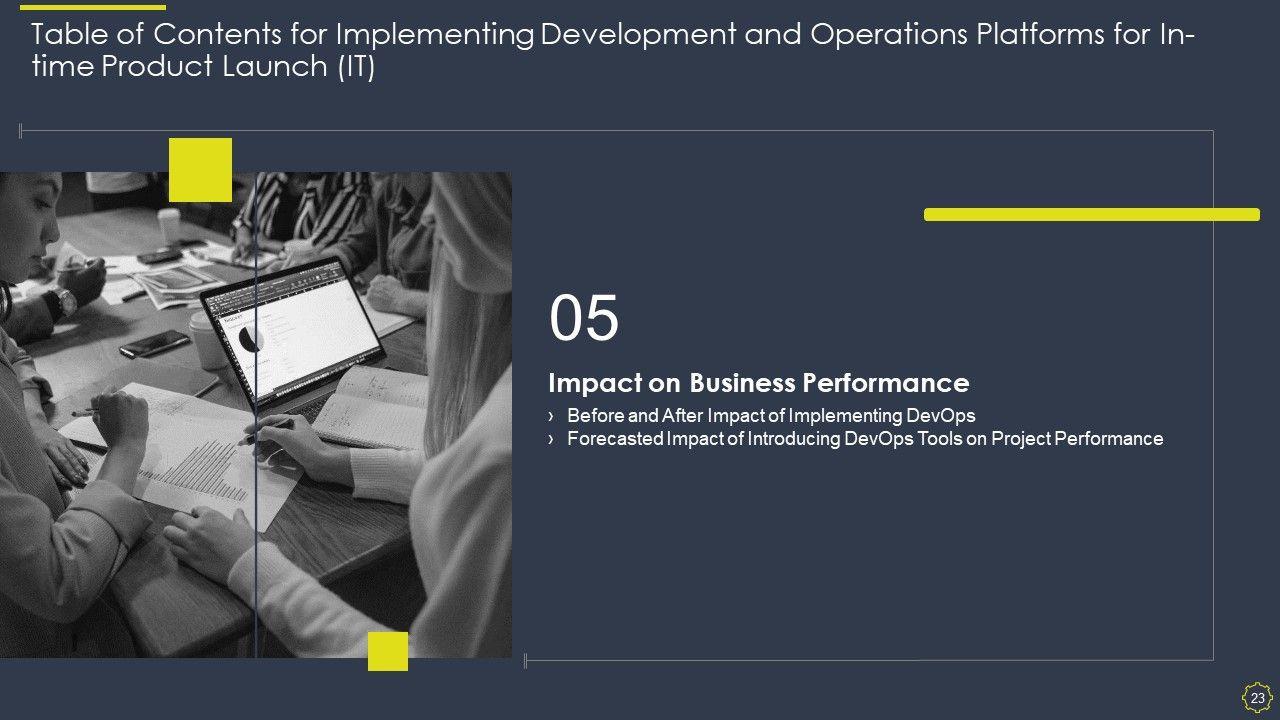 Table of Contents for Implementing Development and Operations Platforms for In-time Product Launch (IT)

05

Impact on Business Performance

› Before and After Impact of Implementing DevOps
› Forecasted Impact of Introducing DevOps Tools on Project Performance

23